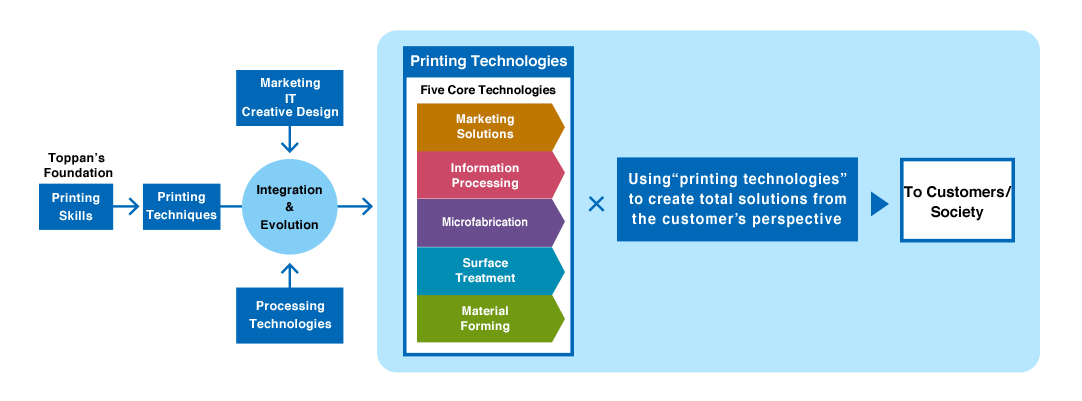 Toppan's Foundation

Printing Skills

Printing Techniques

Marketing
IT
Creative Design

Integration & Evolution

Processing Technologies

Printing Technologies

Five Core Technologies

Marketing Solutions

Information Processing

Microfabrication

Surface Treatment

Material Forming

×

Using"printing technologies" to create total solutions from the customer's perspective

To Customers/ Society